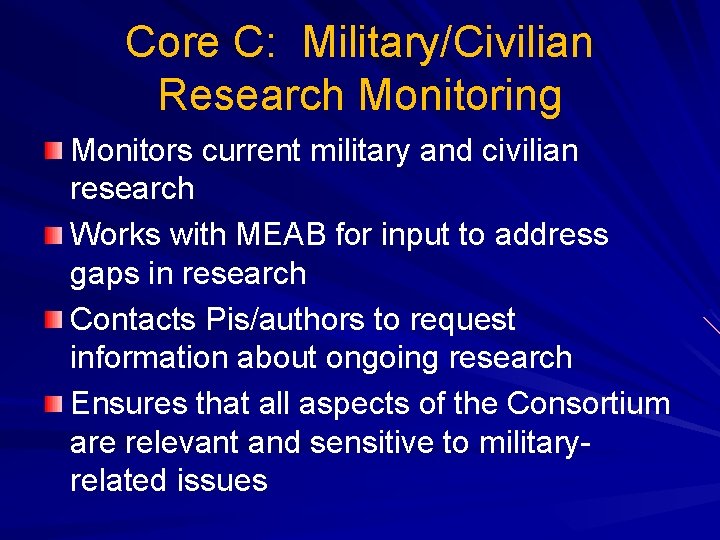 Core C: Military/Civilian Research Monitoring

Monitors current military and civilian research

Works with MEAB for input to address gaps in research

Contacts Pis/authors to request information about ongoing research

Ensures that all aspects of the Consortium are relevant and sensitive to military-related issues